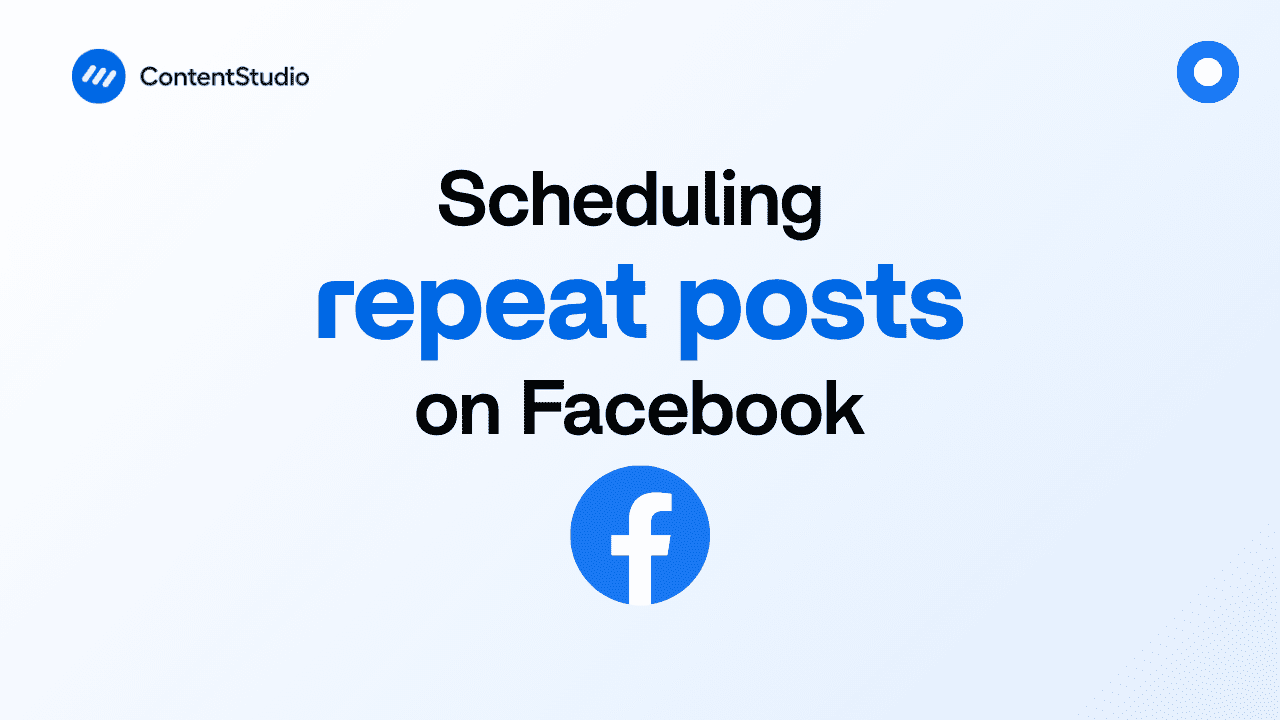 ContentStudio

Scheduling
repeat posts
on Facebook